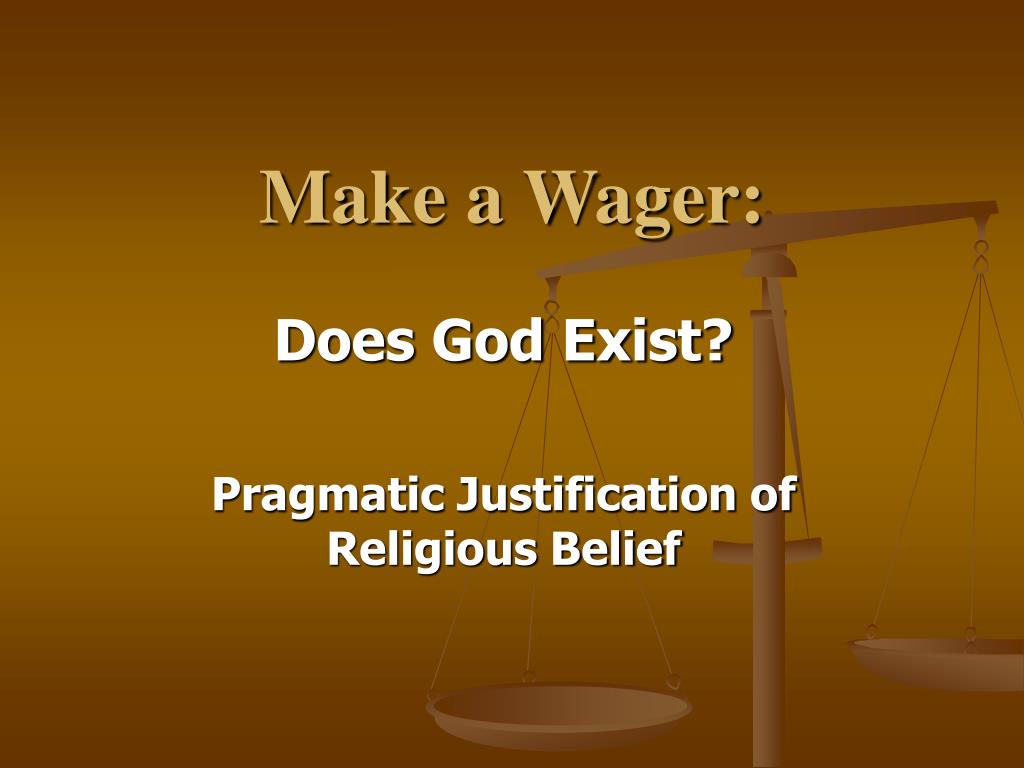 Make a Wager:

Does God Exist?

Pragmatic Justification of Religious Belief